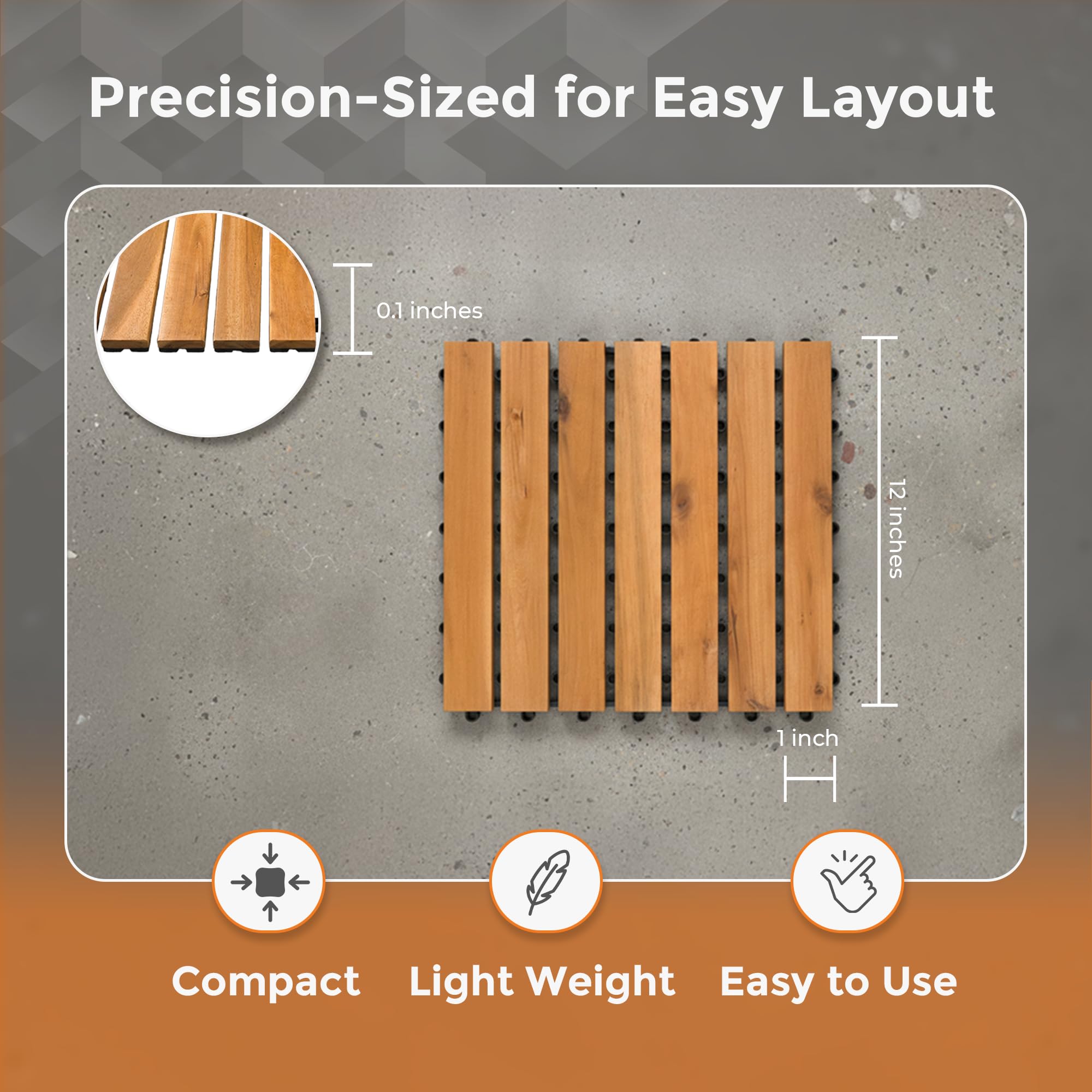 Precision-Sized for Easy Layout

0.1 inches

12 inches

1 inch

Compact

Light Weight

Easy to Use